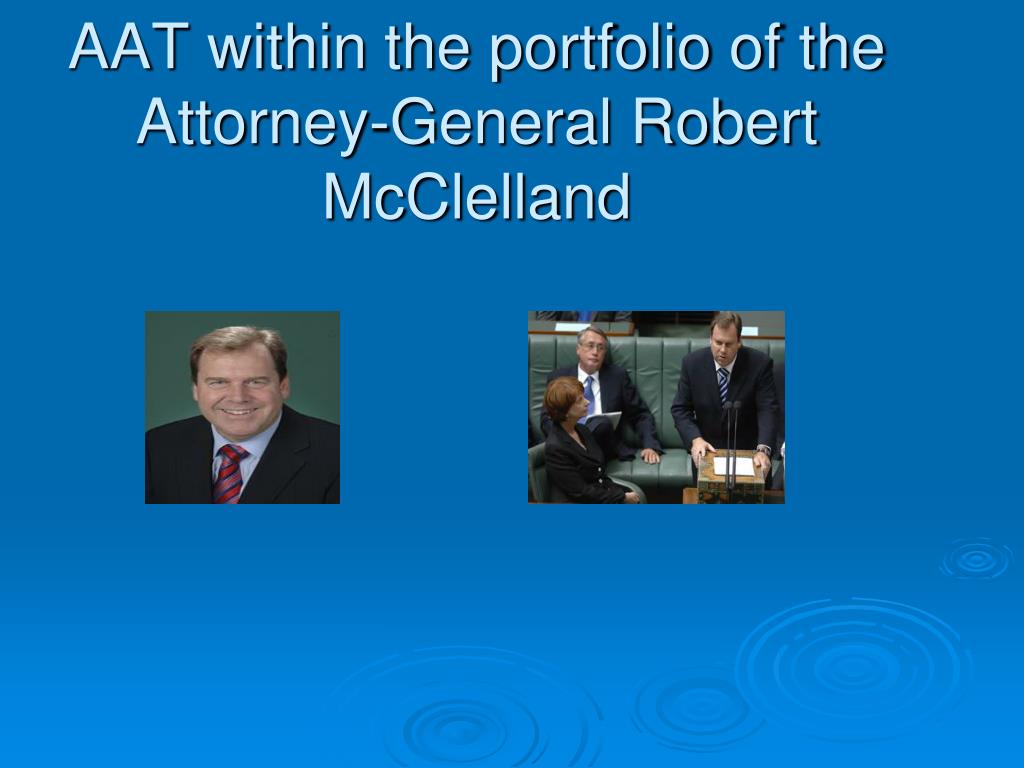 AAT within the portfolio of the Attorney-General Robert McClelland